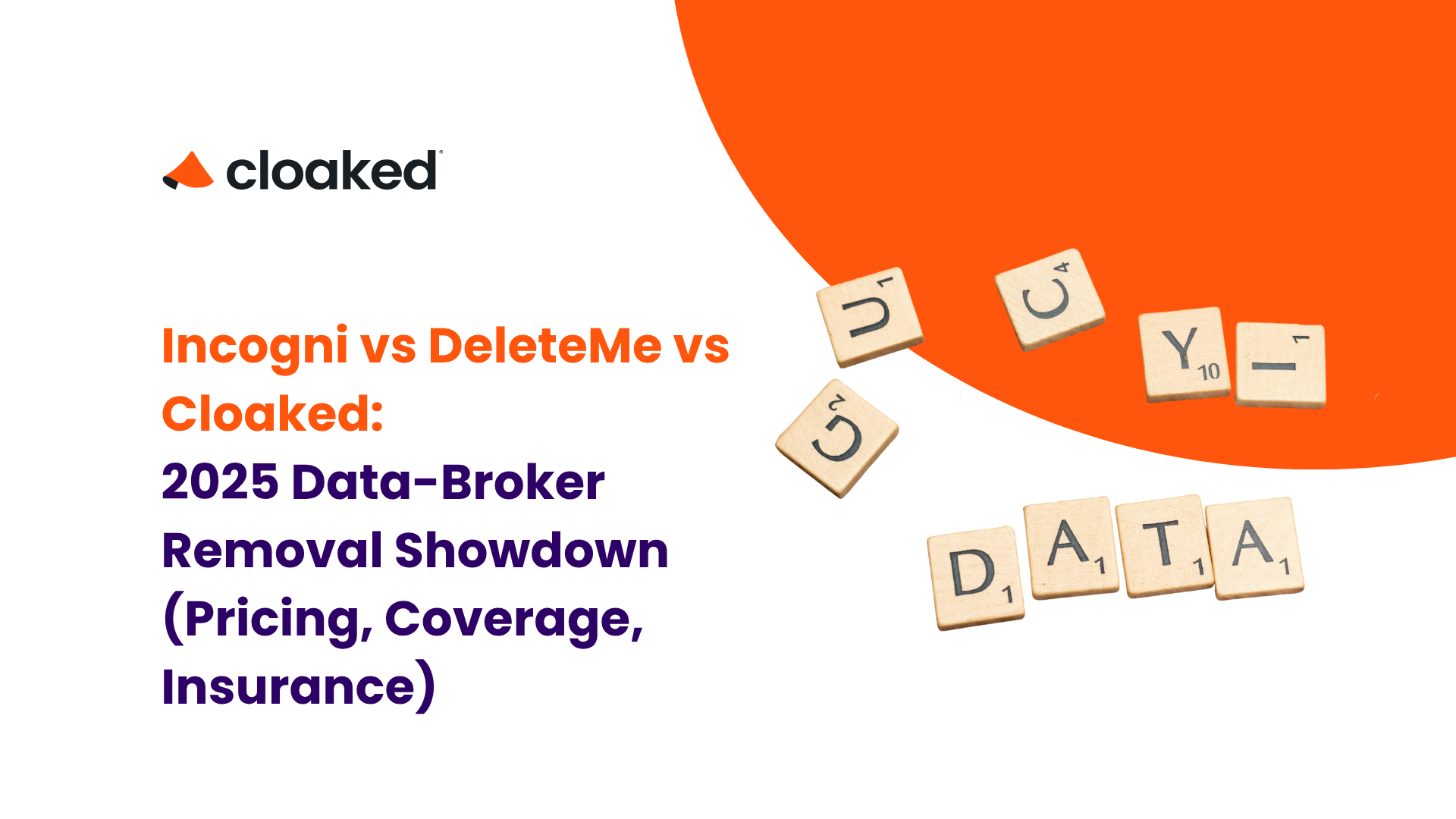 cloaked

Incogni vs DeleteMe vs Cloaked:
2025 Data-Broker Removal Showdown (Pricing, Coverage, Insurance)

U 1 C 4 Y 10 I 1
G 2

D 1 A 1 T 1 A 1